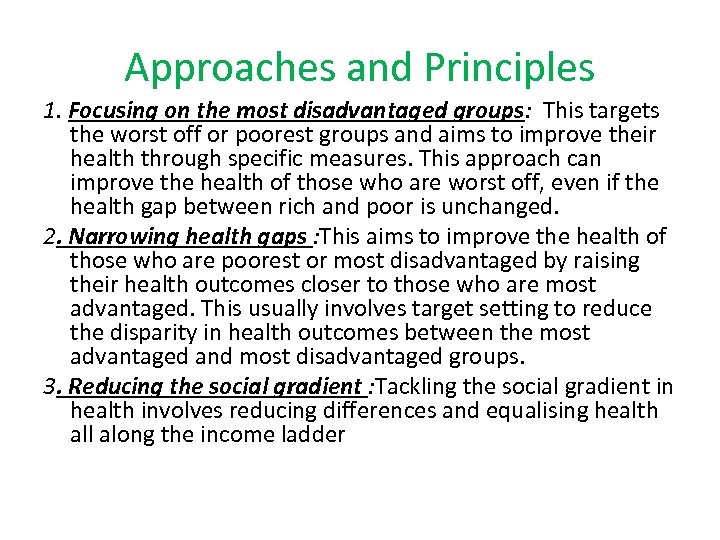 Approaches and Principles

1. Focusing on the most disadvantaged groups: This targets the worst off or poorest groups and aims to improve their health through specific measures. This approach can improve the health of those who are worst off, even if the health gap between rich and poor is unchanged.

2. Narrowing health gaps :This aims to improve the health of those who are poorest or most disadvantaged by raising their health outcomes closer to those who are most advantaged. This usually involves target setting to reduce the disparity in health outcomes between the most advantaged and most disadvantaged groups.

3. Reducing the social gradient :Tackling the social gradient in health involves reducing differences and equalising health all along the income ladder